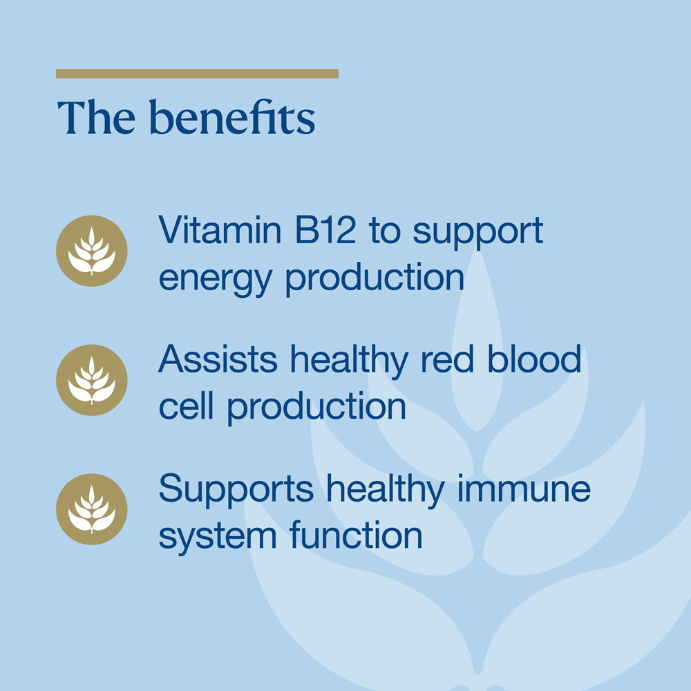 The benefits

Vitamin B12 to support energy production

Assists healthy red blood cell production

Supports healthy immune system function